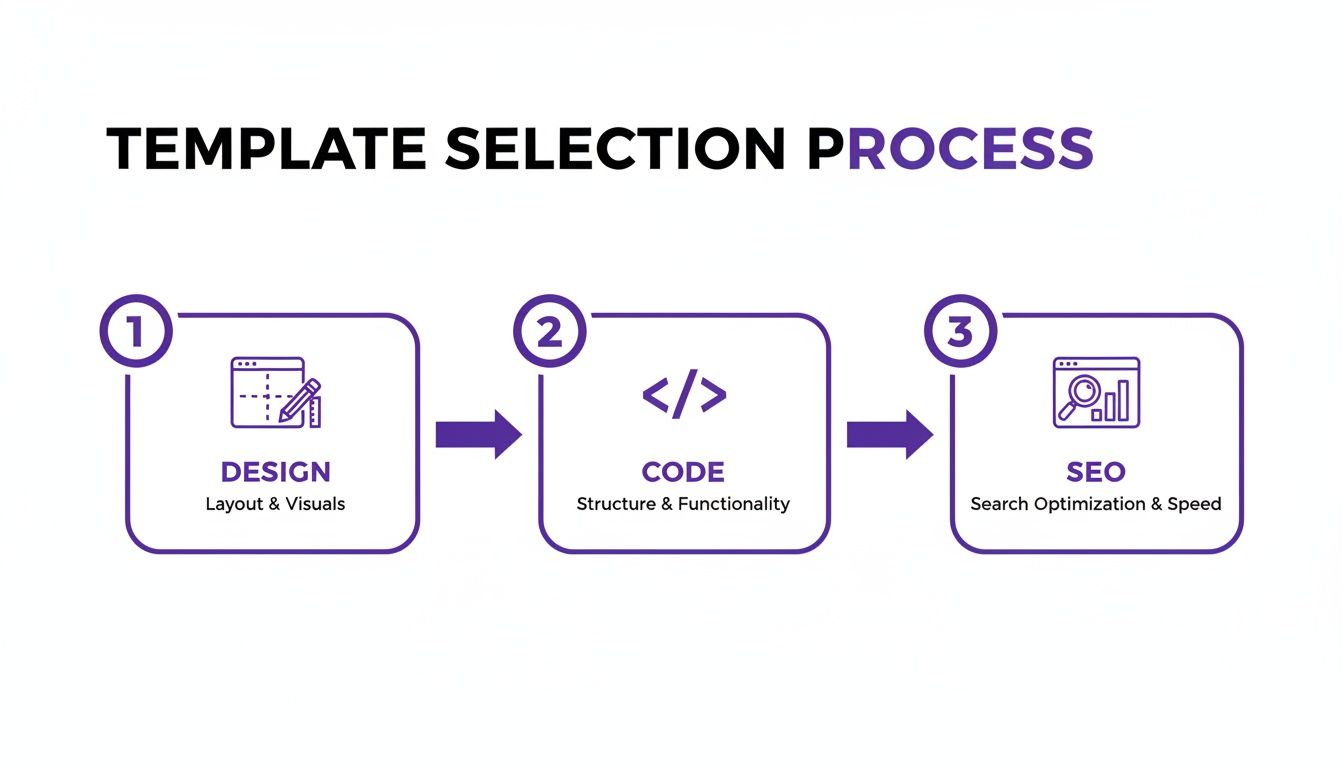 TEMPLATE SELECTION PROCESS

1
DESIGN
Layout & Visuals

2
</>
CODE
Structure & Functionality

3
SEO
Search Optimization & Speed